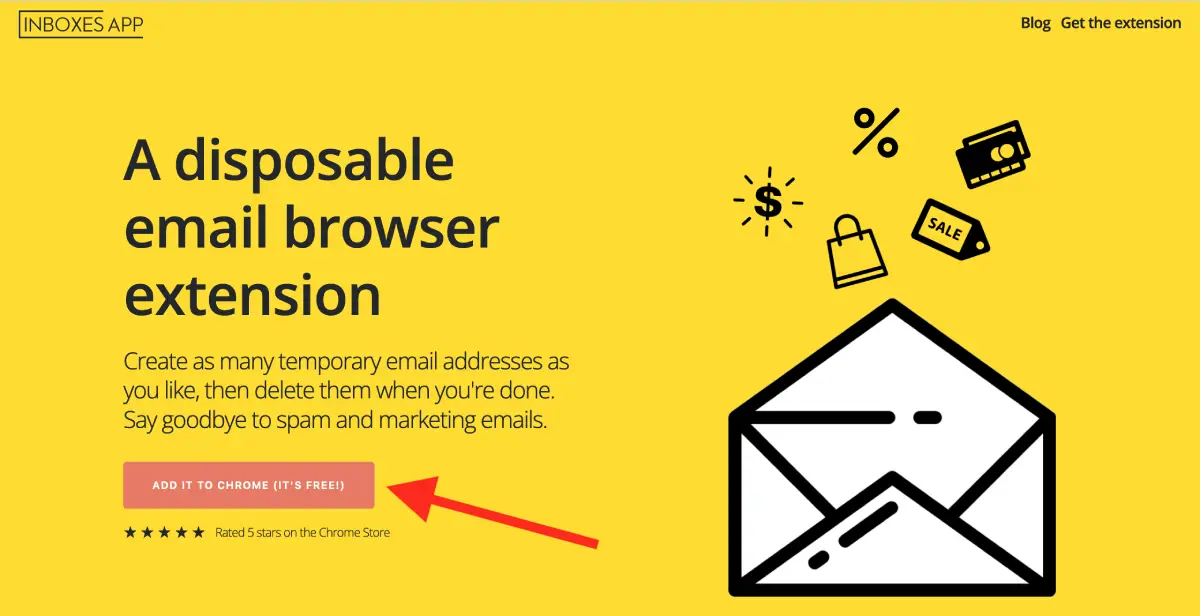 INBOXES APP

Blog Get the extension

A disposable email browser extension

Create as many temporary email addresses as you like, then delete them when you're done. Say goodbye to spam and marketing emails.

ADD IT TO CHROME (IT'S FREE!)

★★★★★ Rated 5 stars on the Chrome Store

%

$

SALE